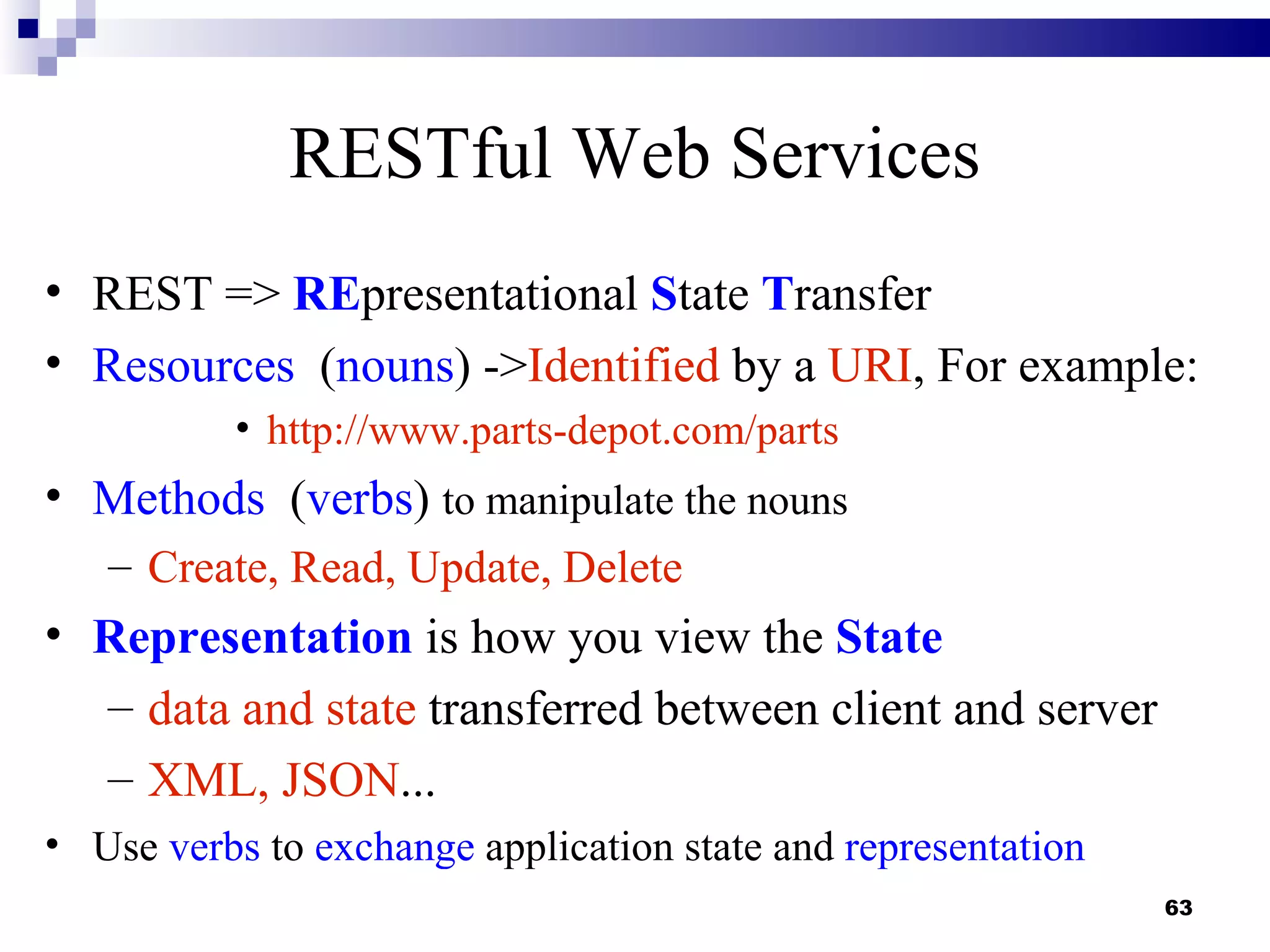 RESTful Web Services

• REST => REpresentational State Transfer
• Resources (nouns) ->Identified by a URI, For example:
  • http://www.parts-depot.com/parts
• Methods (verbs) to manipulate the nouns
  – Create, Read, Update, Delete
• Representation is how you view the State
  – data and state transferred between client and server
  – XML, JSON...
• Use verbs to exchange application state and representation

63